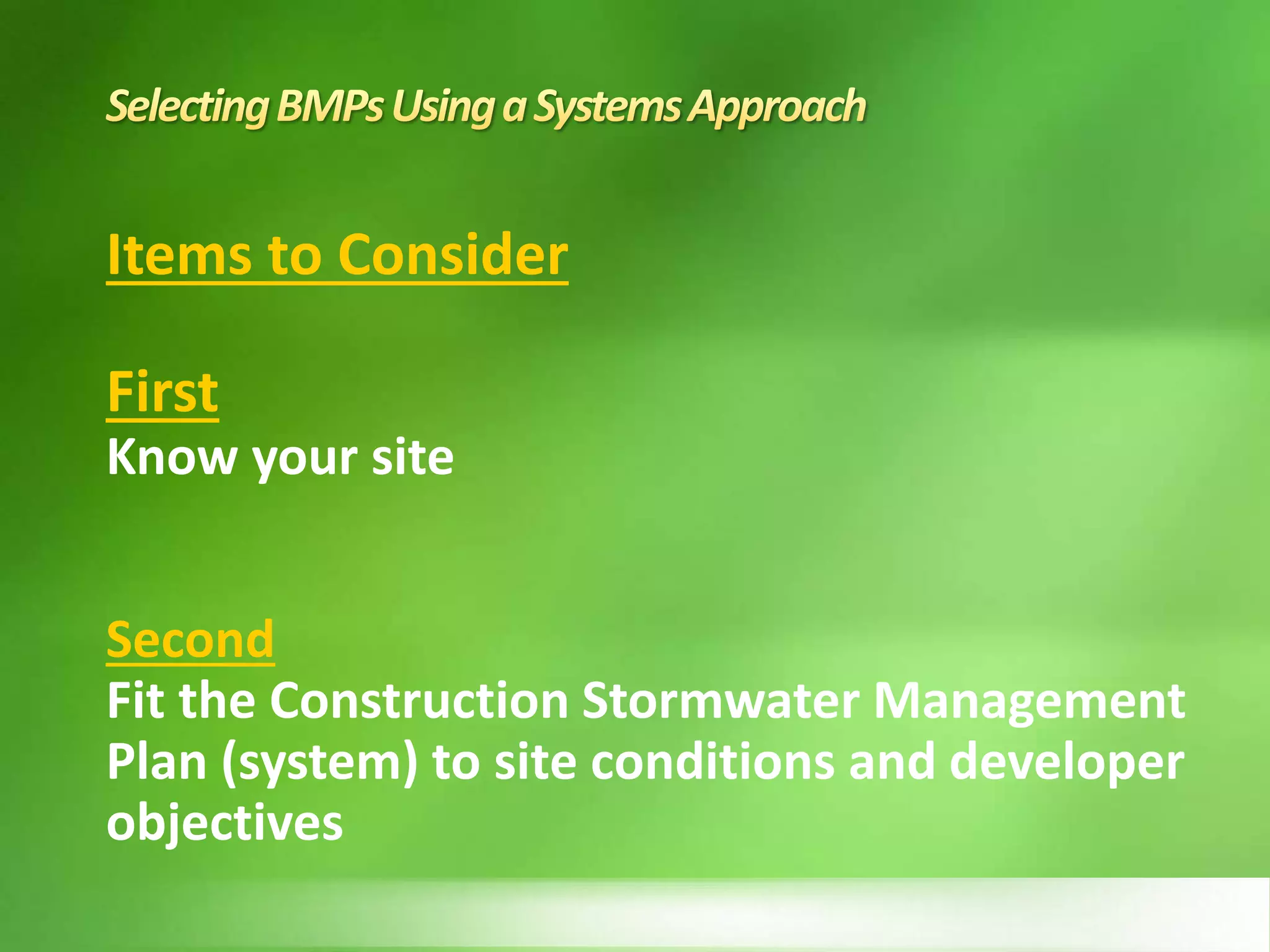 Selecting BMPs Using a Systems Approach

Items to Consider

First
Know your site

Second
Fit the Construction Stormwater Management Plan (system) to site conditions and developer objectives